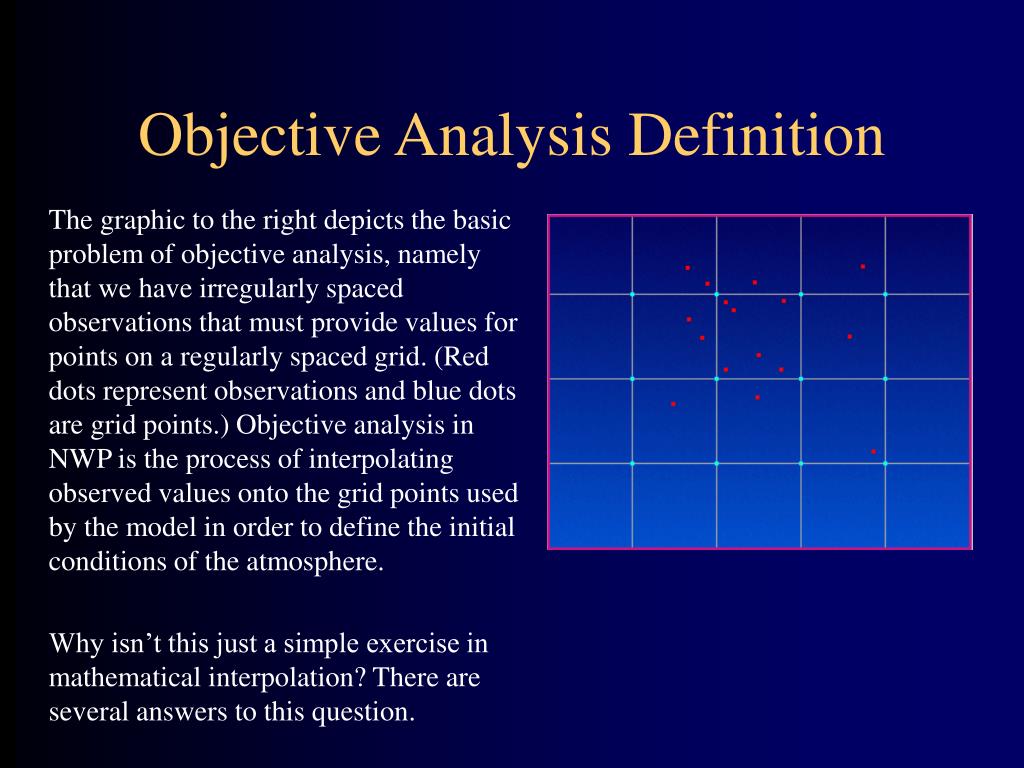 Objective Analysis Definition

The graphic to the right depicts the basic problem of objective analysis, namely that we have irregularly spaced observations that must provide values for points on a regularly spaced grid. (Red dots represent observations and blue dots are grid points.) Objective analysis in NWP is the process of interpolating observed values onto the grid points used by the model in order to define the initial conditions of the atmosphere.

Why isn’t this just a simple exercise in mathematical interpolation? There are several answers to this question.